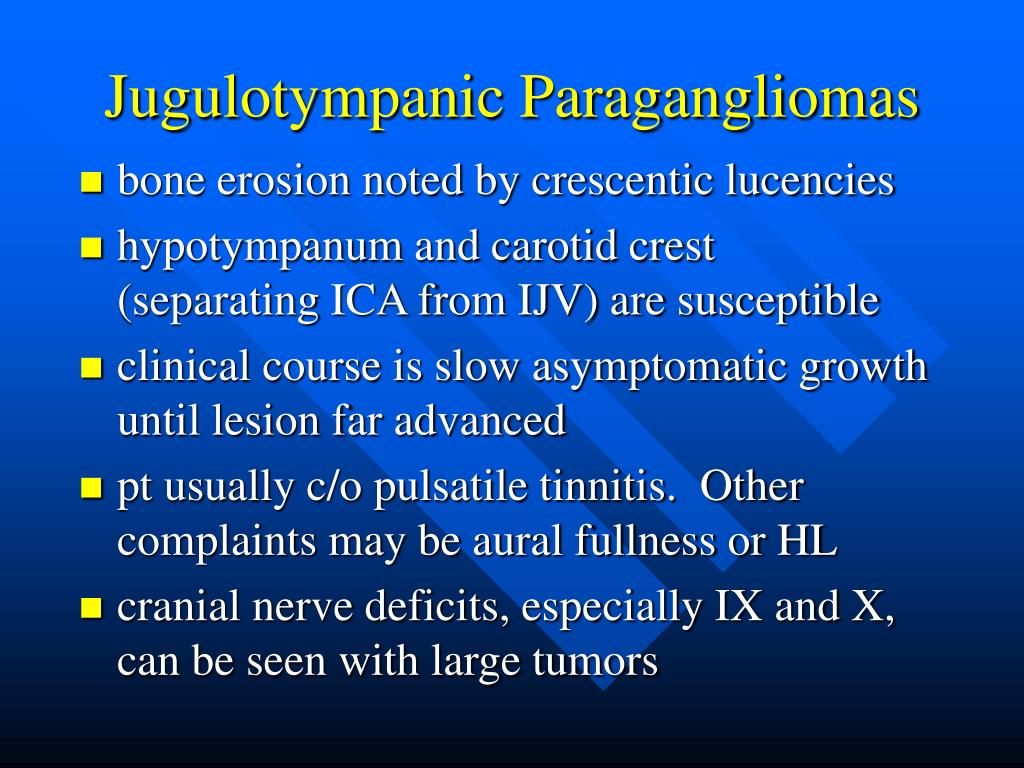 Jugulotympanic Paragangliomas

- bone erosion noted by crescentic lucencies
- hypotympanum and carotid crest (separating ICA from IJV) are susceptible
- clinical course is slow asymptomatic growth until lesion far advanced
- pt usually c/o pulsatile tinnitis. Other complaints may be aural fullness or HL
- cranial nerve deficits, especially IX and X, can be seen with large tumors